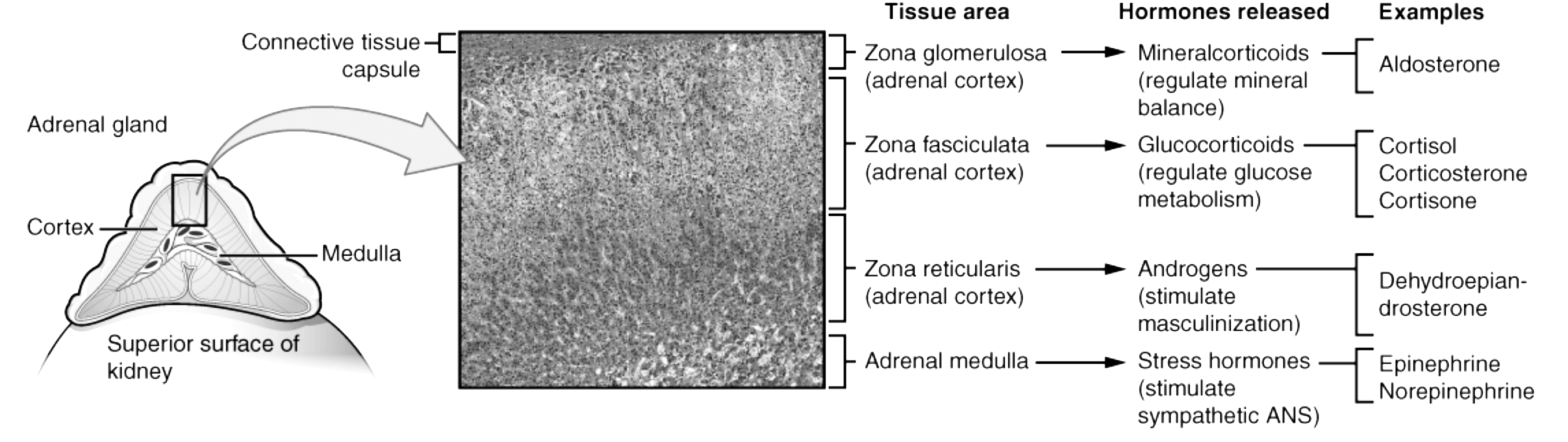 Connective tissue capsule

Adrenal gland

Cortex

Medulla

Superior surface of kidney

| Tissue area | Hormones released | Examples |
|---|---|---|
| Zona glomerulosa (adrenal cortex) | Mineralcorticoids (regulate mineral balance) | Aldosterone |
| Zona fasciculata (adrenal cortex) | Glucocorticoids (regulate glucose metabolism) | Cortisol Corticosterone Cortisone |
| Zona reticularis (adrenal cortex) | Androgens (stimulate masculinization) | Dehydroepiandrosterone |
| Adrenal medulla | Stress hormones (stimulate sympathetic ANS) | Epinephrine Norepinephrine |